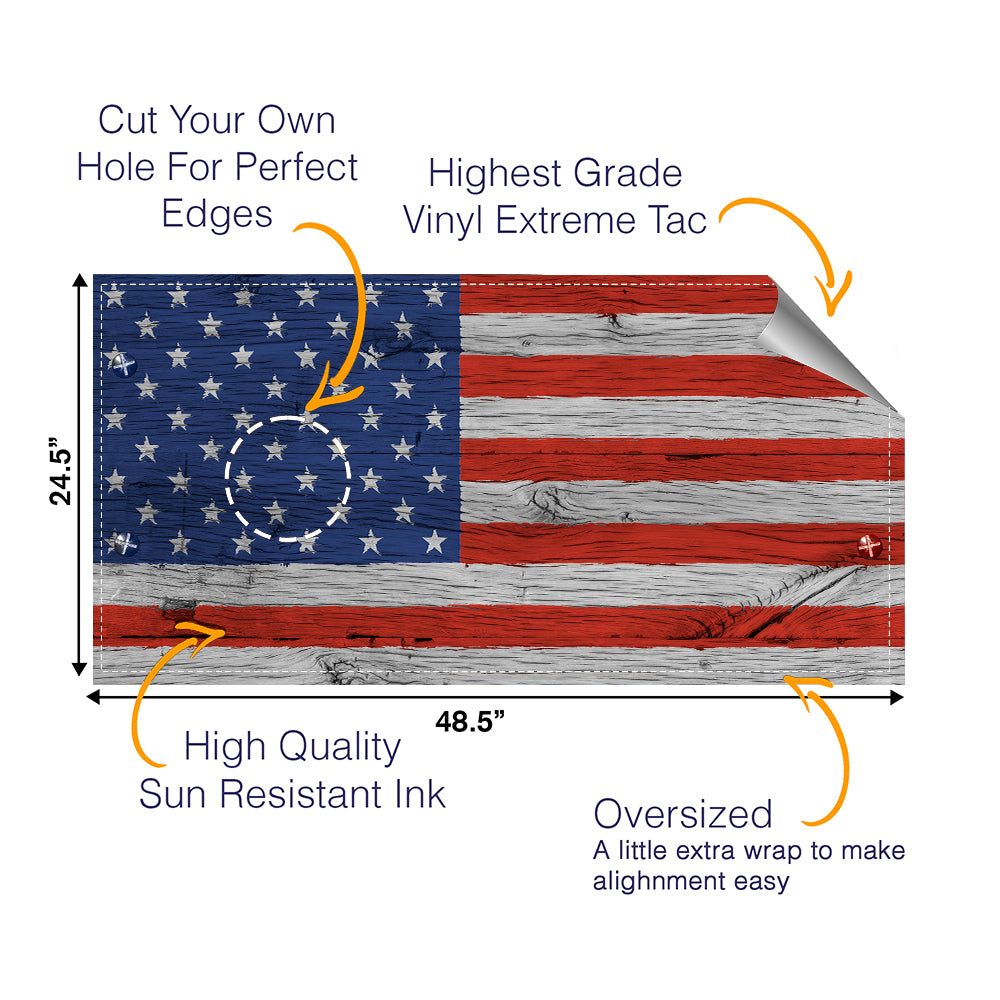 Cut Your Own Hole For Perfect Edges

Highest Grade Vinyl Extreme Tac

24.5”

48.5”

High Quality Sun Resistant Ink

Oversized
A little extra wrap to make alighnment easy